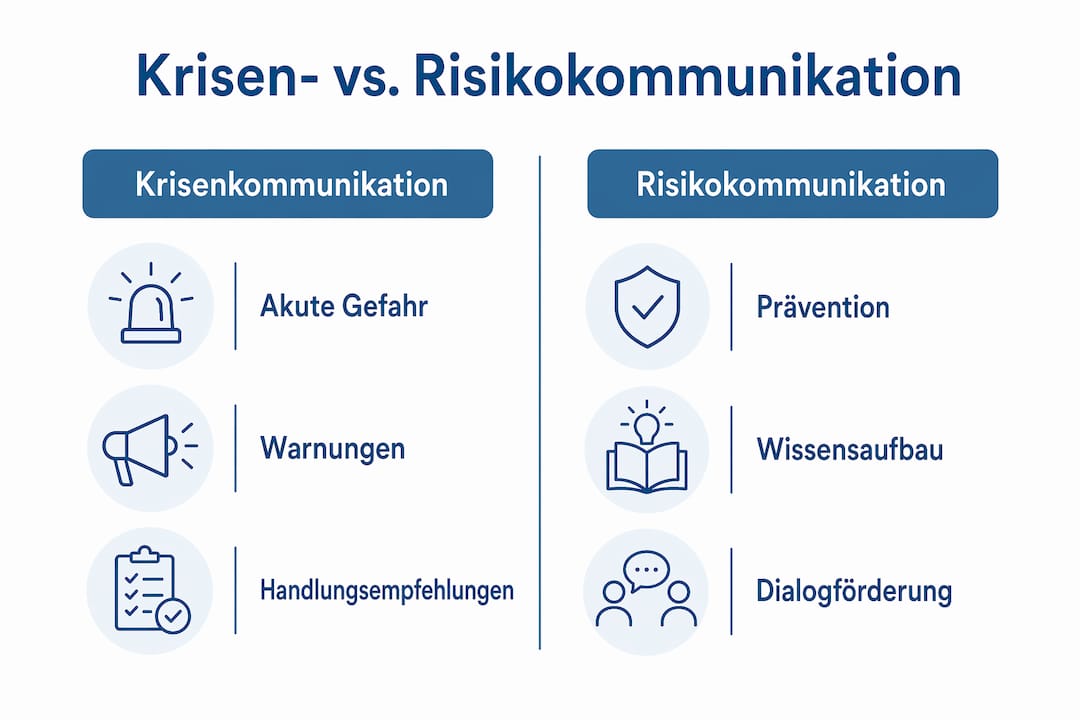 Krisen- vs. Risikokommunikation

Krisenkommunikation

Akute Gefahr

Warnungen

Handlungsempfehlungen

Risikokommunikation

Prävention

Wissensaufbau

Dialogförderung